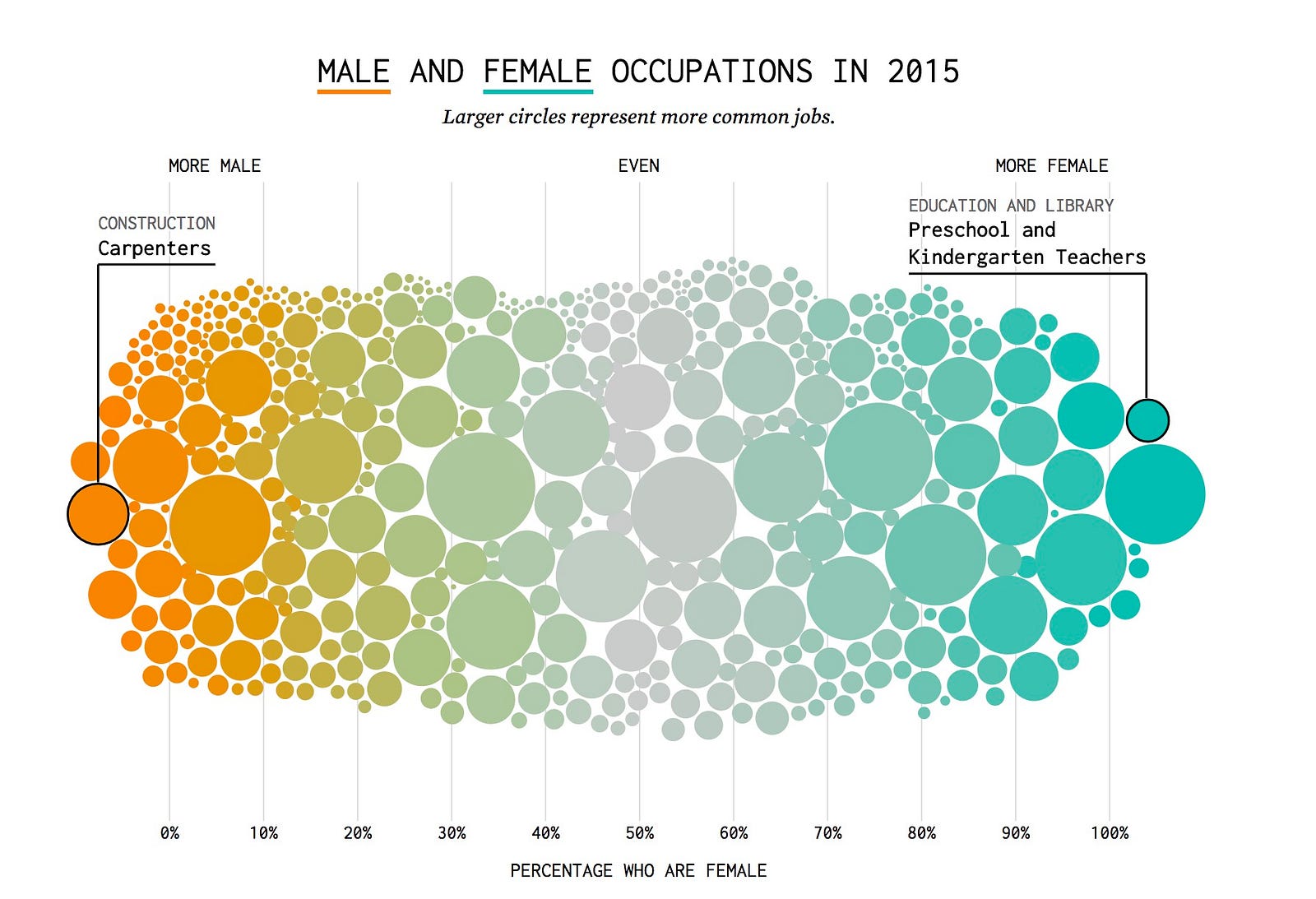 MALE AND FEMALE OCCUPATIONS IN 2015

Larger circles represent more common jobs.

MORE MALE

EVEN

MORE FEMALE

CONSTRUCTION
Carpenters

EDUCATION AND LIBRARY
Preschool and Kindergarten Teachers

0%
10%
20%
30%
40%
50%
60%
70%
80%
90%
100%

PERCENTAGE WHO ARE FEMALE